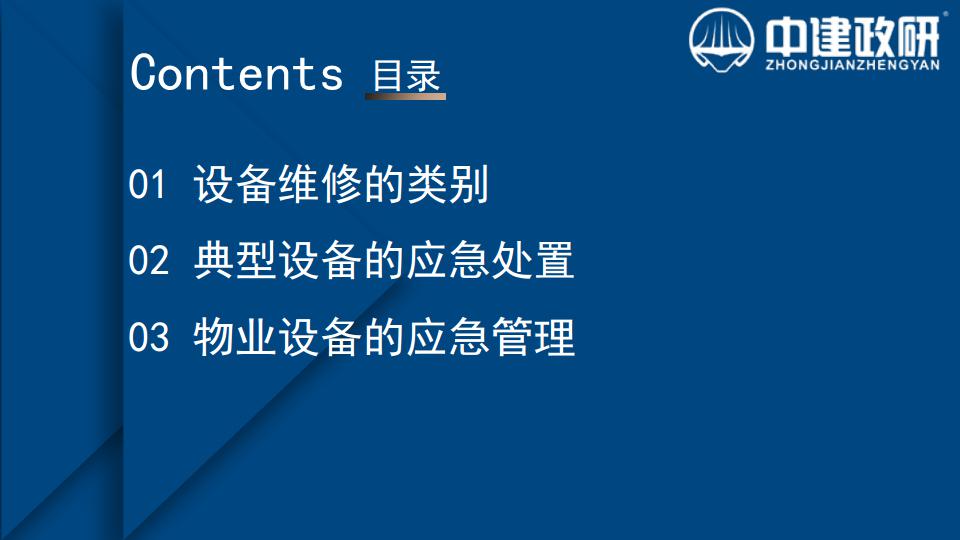 中建政研
ZHONGJIANZHENGYAN

Contents 目录

01 设备维修的类别

02 典型设备的应急处置

03 物业设备的应急管理